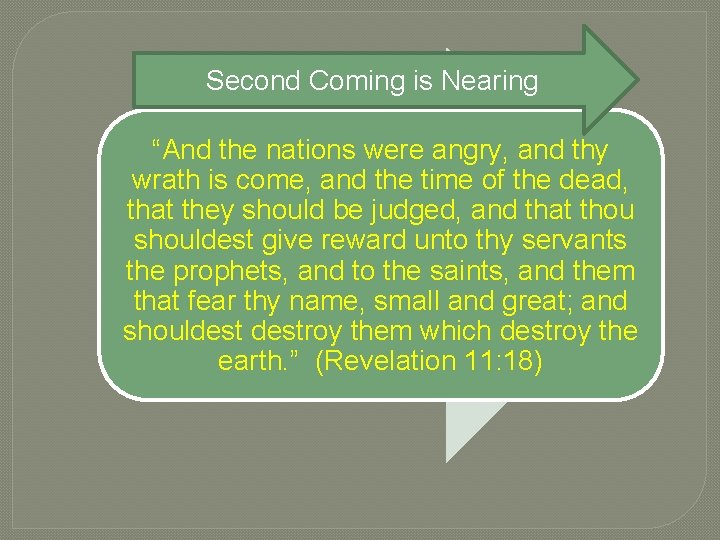 Second Coming is Nearing

“And the nations were angry, and thy wrath is come, and the time of the dead, that they should be judged, and that thou shouldest give reward unto thy servants the prophets, and to the saints, and them that fear thy name, small and great; and shouldest destroy them which destroy the earth.” (Revelation 11:18)